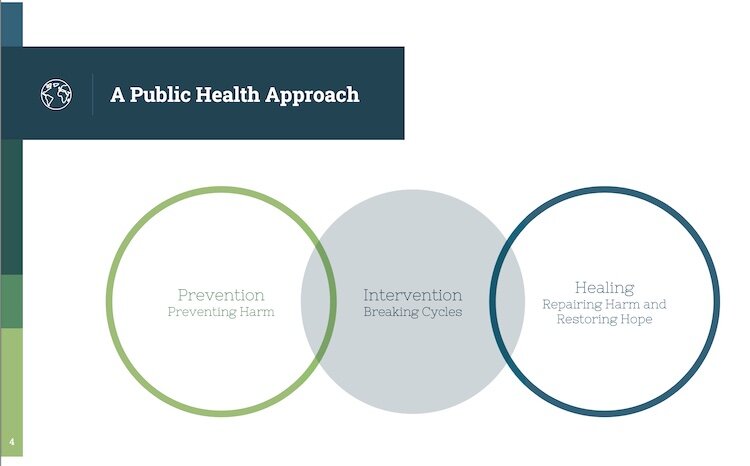 A Public Health Approach

Prevention
Preventing Harm

Intervention
Breaking Cycles

Healing
Repairing Harm and Restoring Hope

4